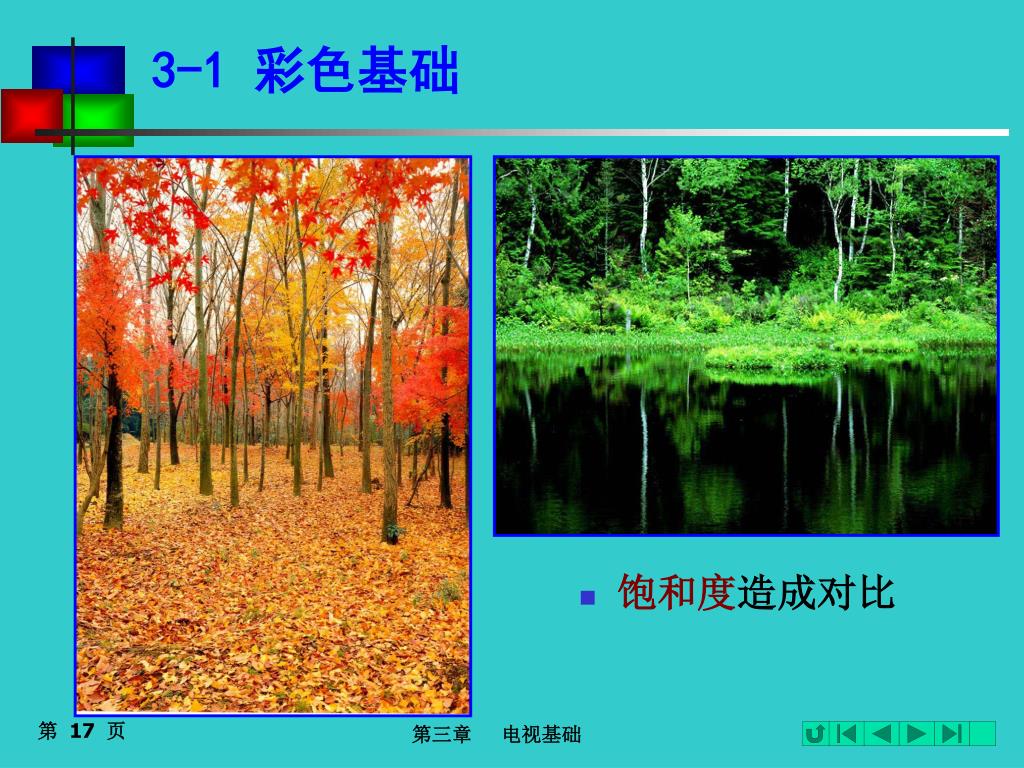 3-1 彩色基础

饱和度造成对比

第 17 页

第三章 电视基础